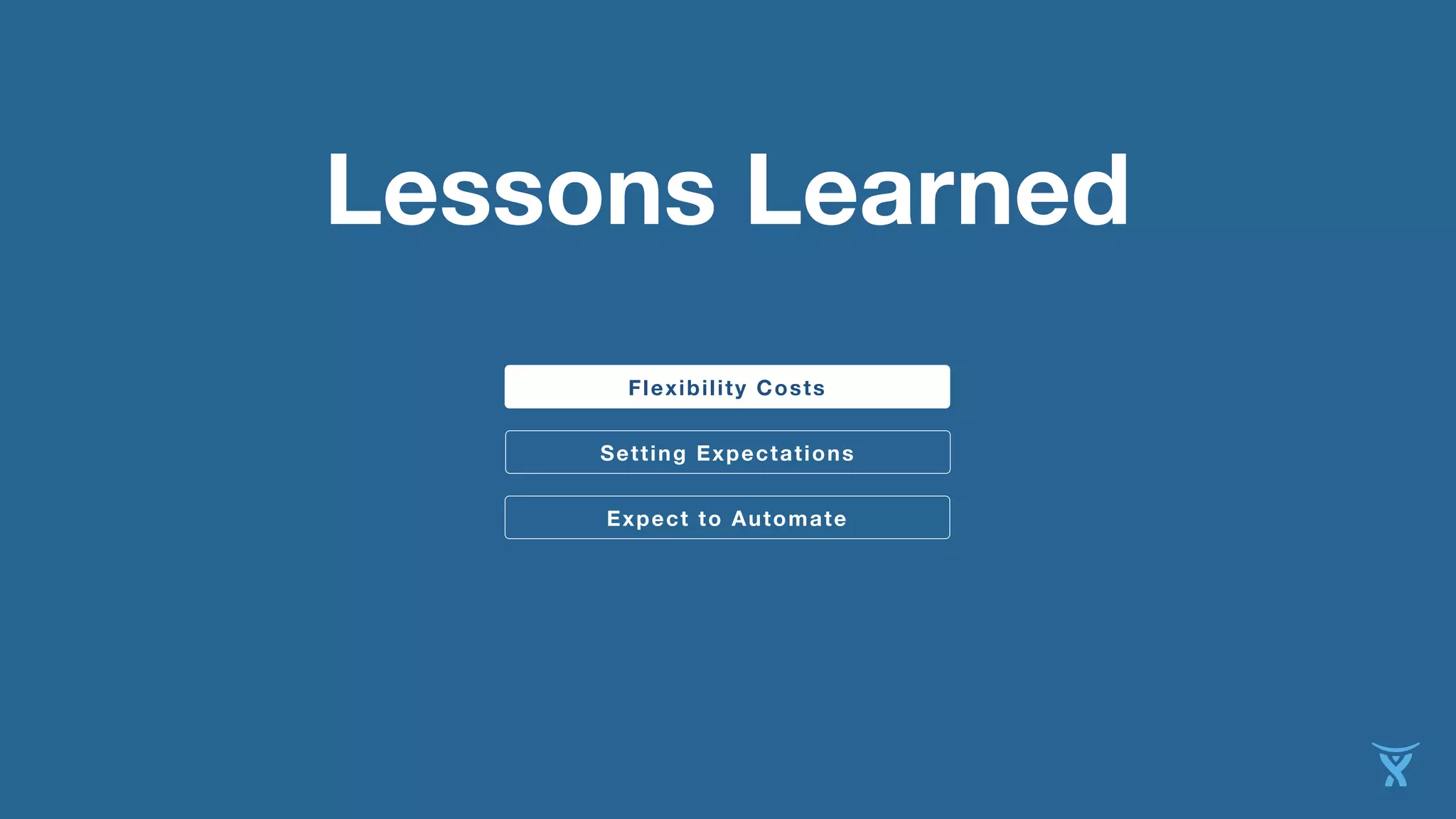 Lessons Learned

Flexibility Costs

Setting Expectations

Expect to Automate